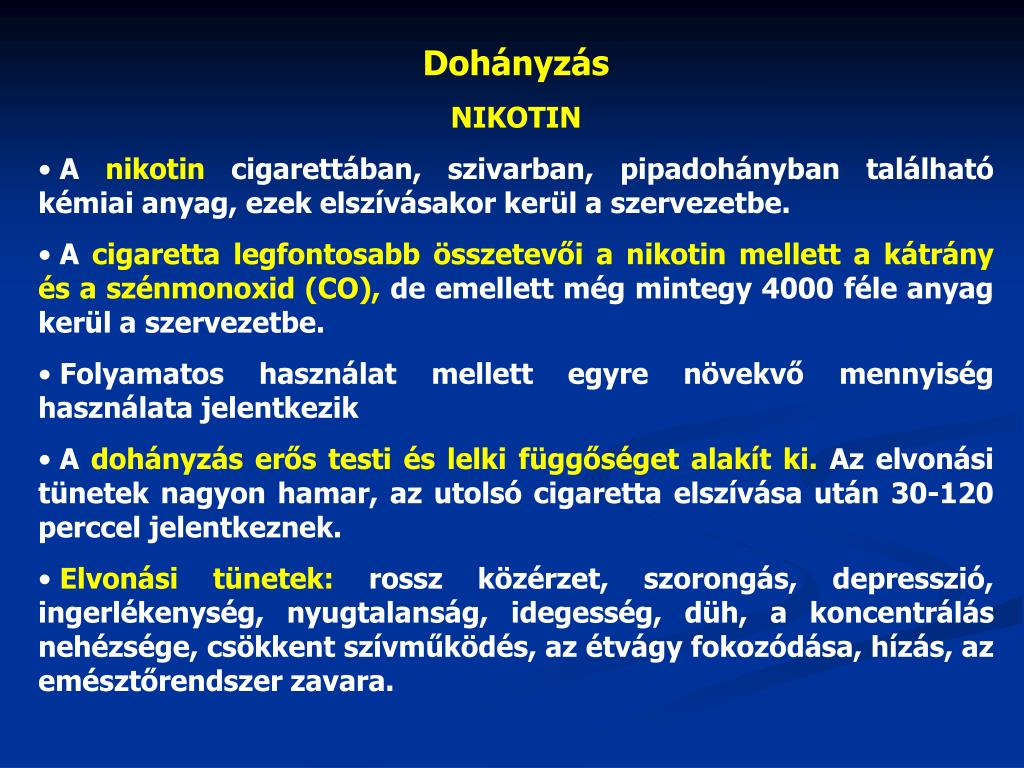 Dohányzás

NIKOTIN

• A nikotin cigarettában, szivarban, pipadohányban található kémiai anyag, ezek elszívásakor kerül a szervezetbe.

• A cigaretta legfontosabb összetevői a nikotin mellett a kátrány és a szénmonoxid (CO), de emellett még mintegy 4000 féle anyag kerül a szervezetbe.

• Folyamatos használat mellett egyre növekvő mennyiség használata jelentkezik

• A dohányzás erős testi és lelki függőséget alakít ki. Az elvonási tünetek nagyon hamar, az utolsó cigaretta elszívása után 30-120 perccel jelentkeznek.

• Elvonási tünetek: rossz közérzet, szorongás, depresszió, ingerlékenység, nyugtalanság, idegesség, düh, a koncentrálás nehézsége, csökkent szívműködés, az étvágy fokozódása, hízás, az emésztőrendszer zavara.